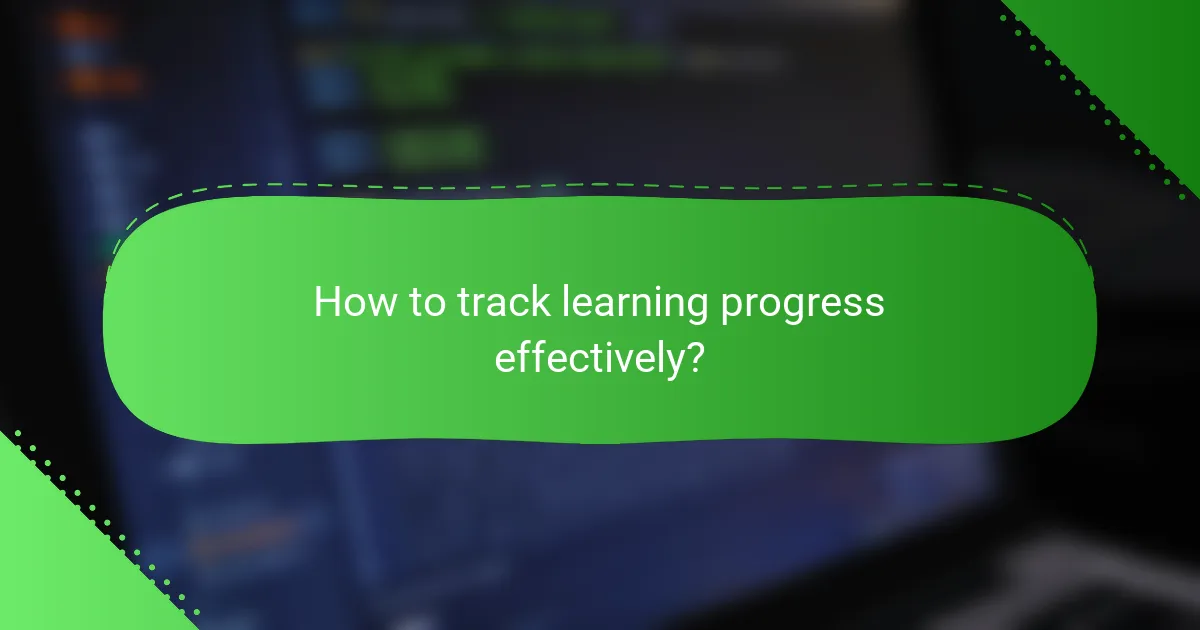 How to track learning progress effectively?